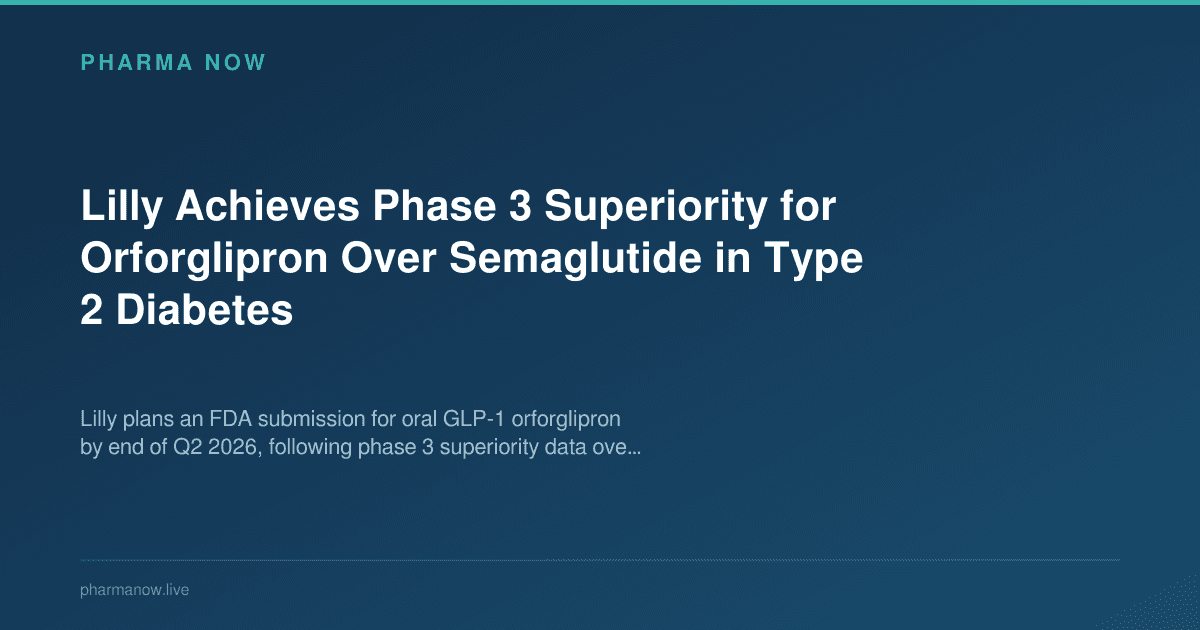 PHARMA NOW

Lilly Achieves Phase 3 Superiority for Orforglipron Over Semaglutide in Type 2 Diabetes

Lilly plans an FDA submission for oral GLP-1 orforglipron by end of Q2 2026, following phase 3 superiority data ove...

pharmanow.live